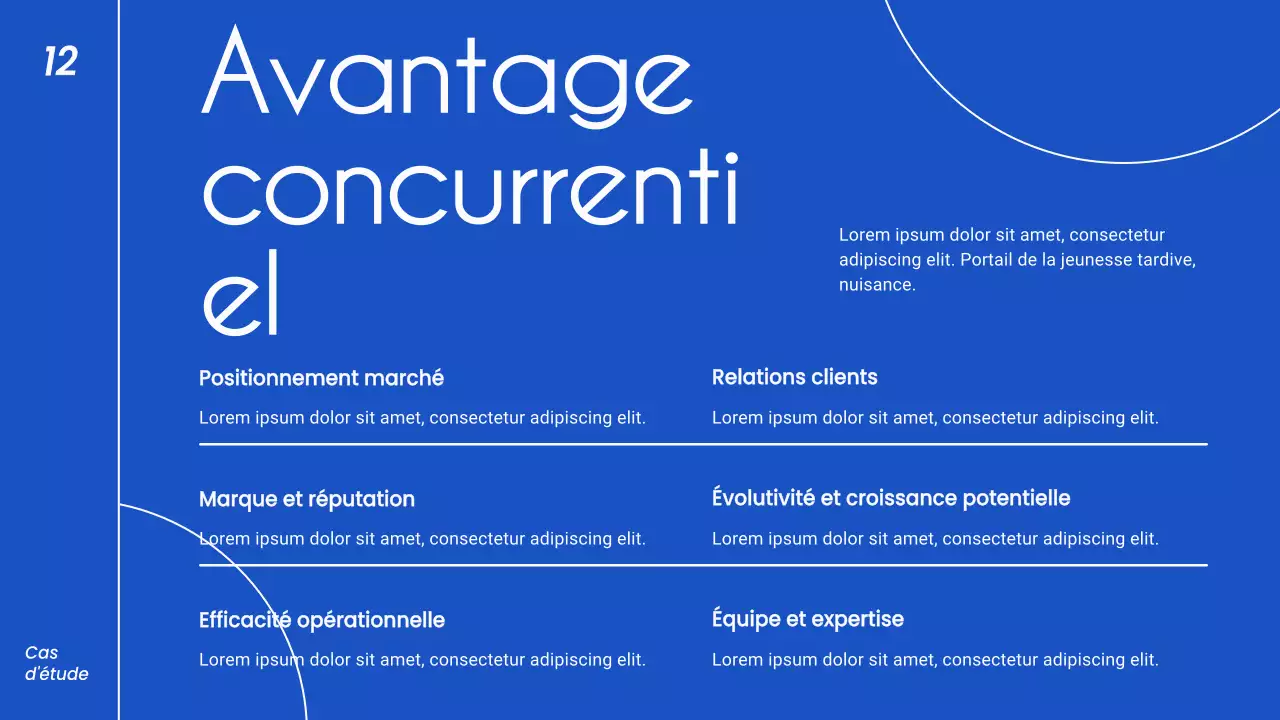 12

Avantage concurrentiel

Lorem ipsum dolor sit amet, consectetur adipiscing elit. Portail de la jeunesse tardive, nuisance.

Positionnement marché

Lorem ipsum dolor sit amet, consectetur adipiscing elit.

Relations clients

Lorem ipsum dolor sit amet, consectetur adipiscing elit.

Marque et réputation

Lorem ipsum dolor sit amet, consectetur adipiscing elit.

Évolutivité et croissance potentielle

Lorem ipsum dolor sit amet, consectetur adipiscing elit.

Efficacité opérationnelle

Lorem ipsum dolor sit amet, consectetur adipiscing elit.

Équipe et expertise

Lorem ipsum dolor sit amet, consectetur adipiscing elit.

Cas d'étude